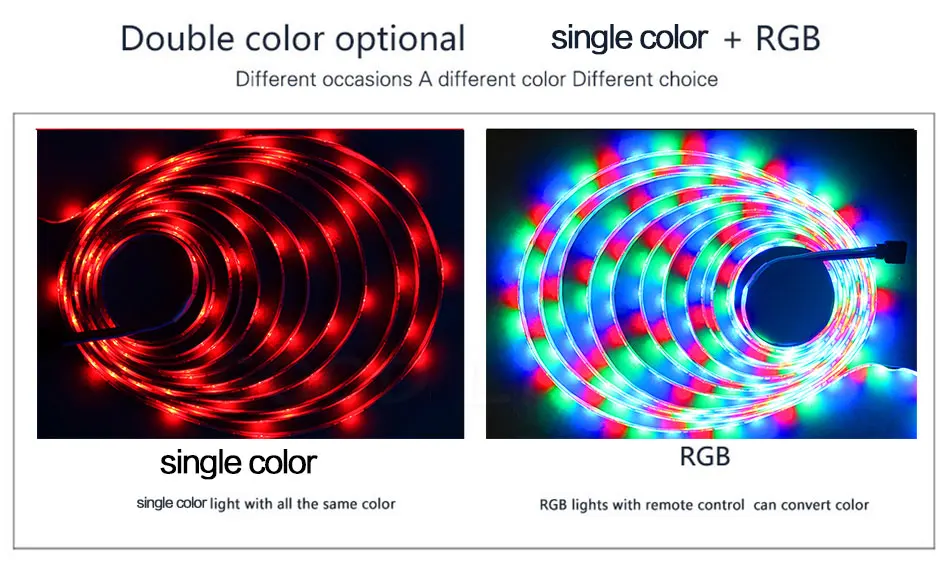 Double color optional single color + RGB

Different occasions A different color Different choice

single color

single color light with all the same color

RGB

RGB lights with remote control can convert color